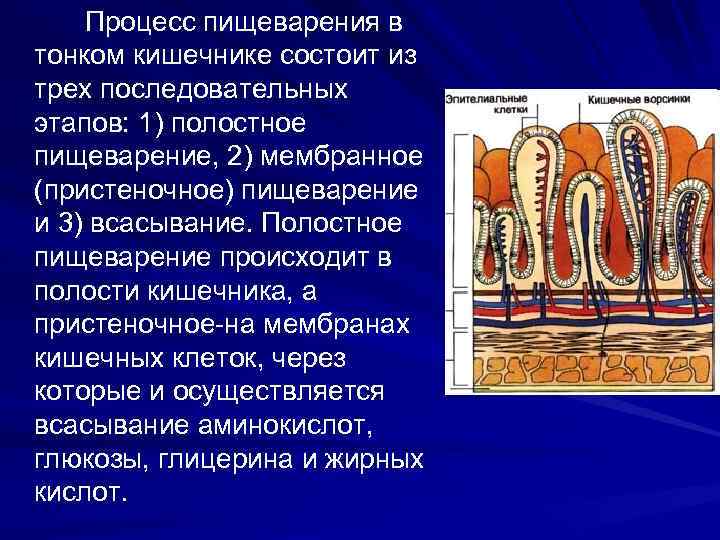 Процесс пищеварения в тонком кишечнике состоит из трех последовательных этапов: 1) полостное пищеварение, 2) мембранное (пристеночное) пищеварение и 3) всасывание. Полостное пищеварение происходит в полости кишечника, а пристеночное-на мембранах кишечных клеток, через которые и осуществляется всасывание аминокислот, глюкозы, глицерина и жирных кислот.

Эпителиальные клетки
Кишечные ворсинки